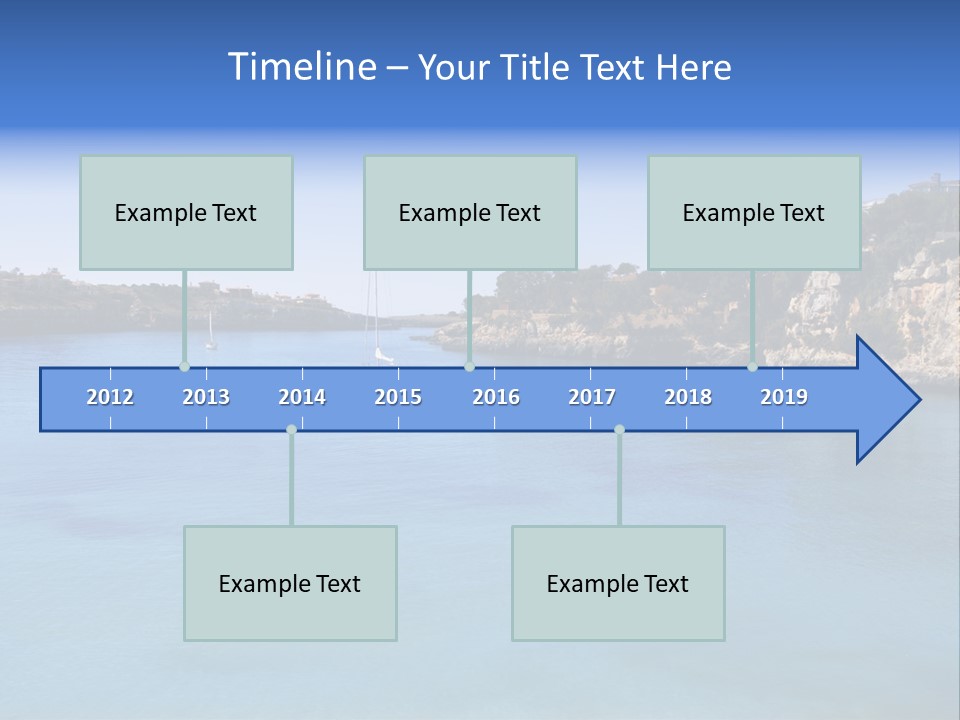 Timeline – Your Title Text Here

Example Text

Example Text

Example Text

2012 2013 2014 2015 2016 2017 2018 2019

Example Text

Example Text